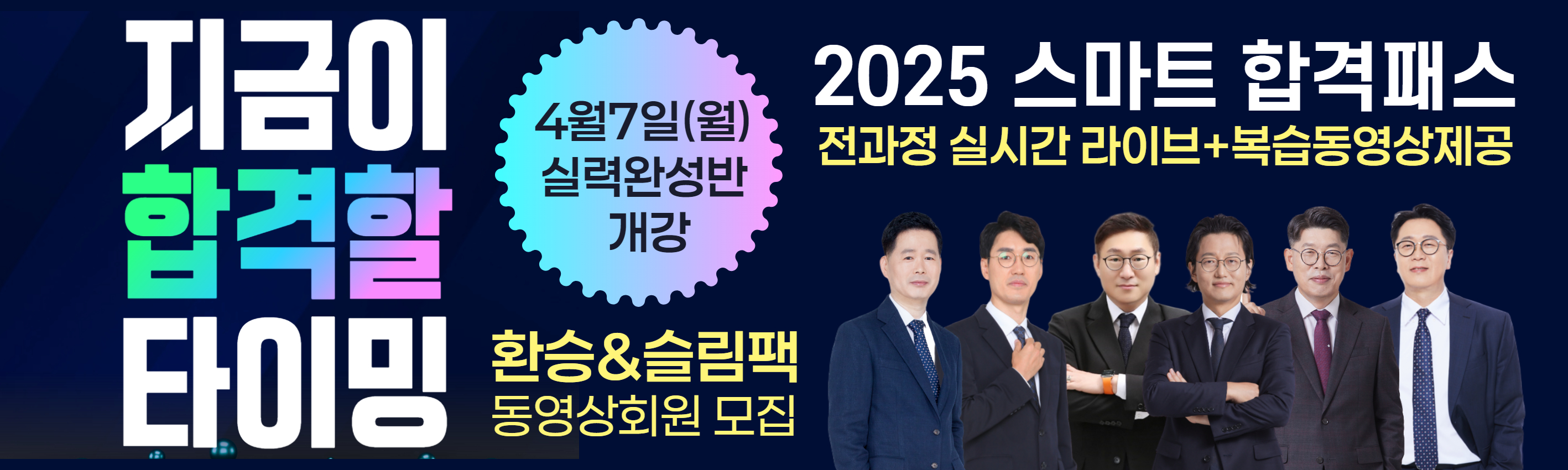 지금이
합격할
타이밍

4월7일(월)
실력완성반
개강

환승&슬림팩
동영상회원 모집

2025 스마트 합격패스
전과정 실시간 라이브+복습동영상제공